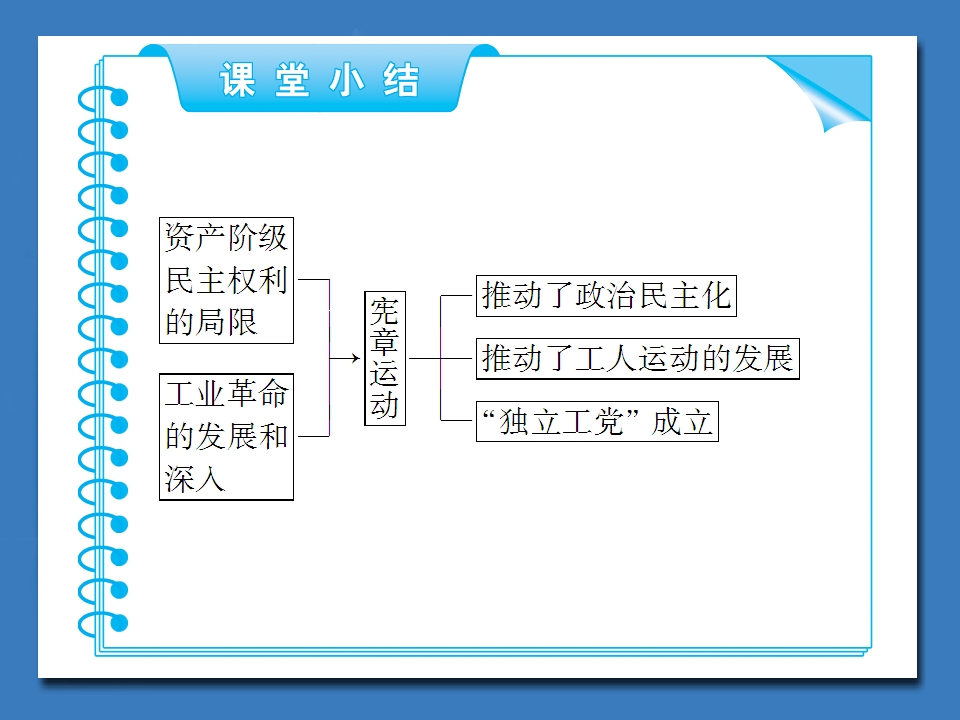 课堂小结

资产阶级民主权利的局限

工业革命的发展和深入

宪章运动

推动了政治民主化

推动了工人运动的发展

“独立工党”成立